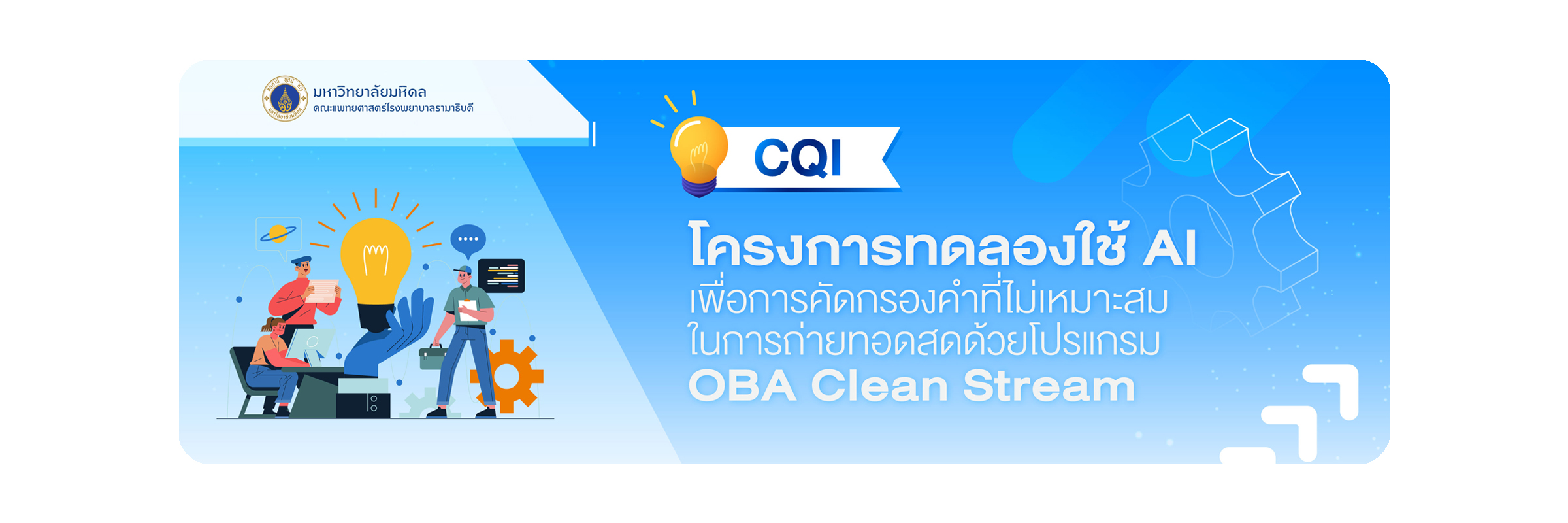 มหาวิทยาลัยมหิดล
คณะแพทยศาสตร์โรงพยาบาลรามาธิบดี

CQI

โครงการทดลองใช้ AI
เพื่อการคัดกรองคำที่ไม่เหมาะสม
ในการถ่ายทอดสดด้วยโปรแกรม
OBA Clean Stream